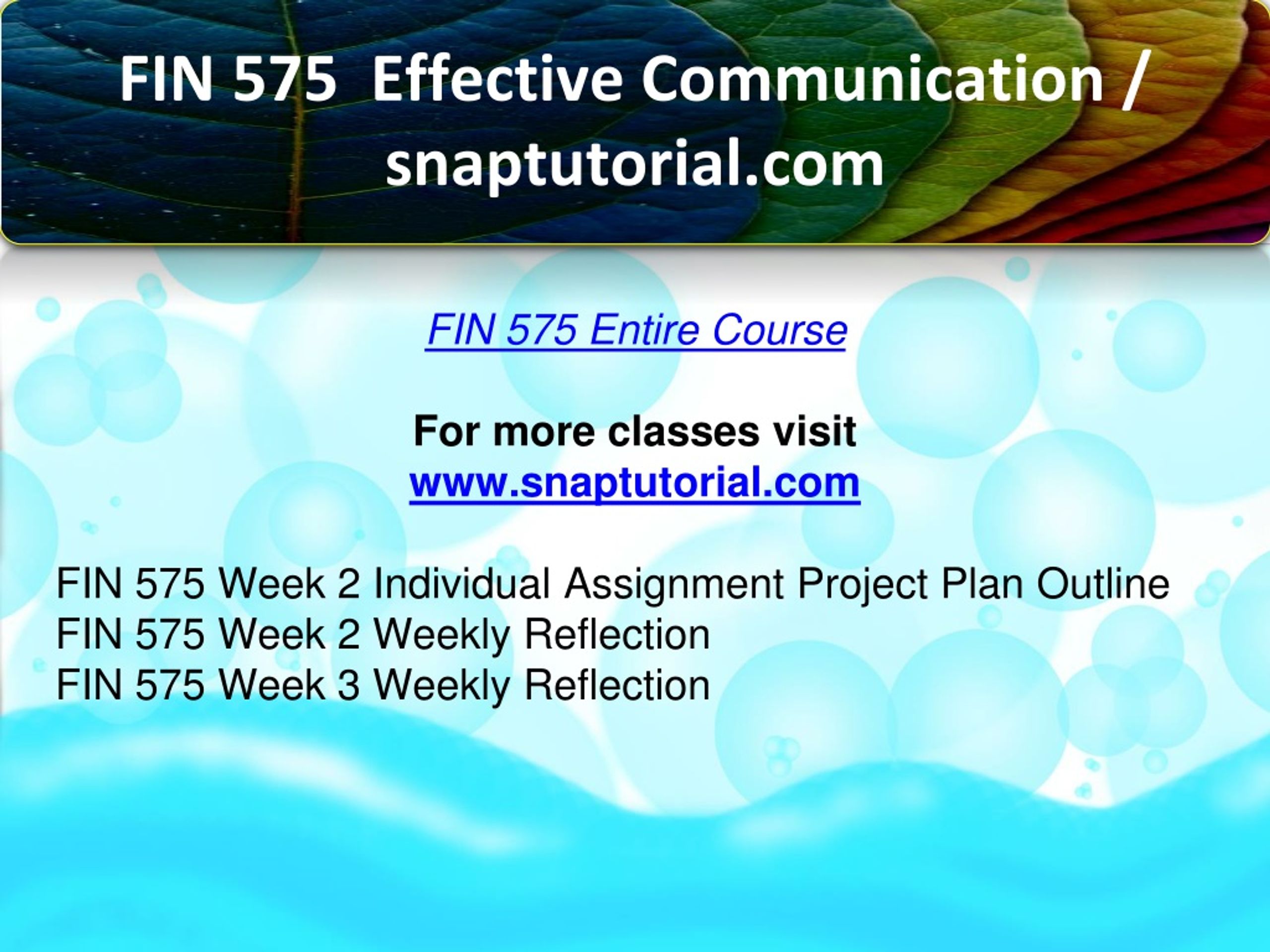 FIN 575 Effective Communication / snaptutorial.com

FIN 575 Entire Course

For more classes visit
www.snaptutorial.com

FIN 575 Week 2 Individual Assignment Project Plan Outline
FIN 575 Week 2 Weekly Reflection
FIN 575 Week 3 Weekly Reflection